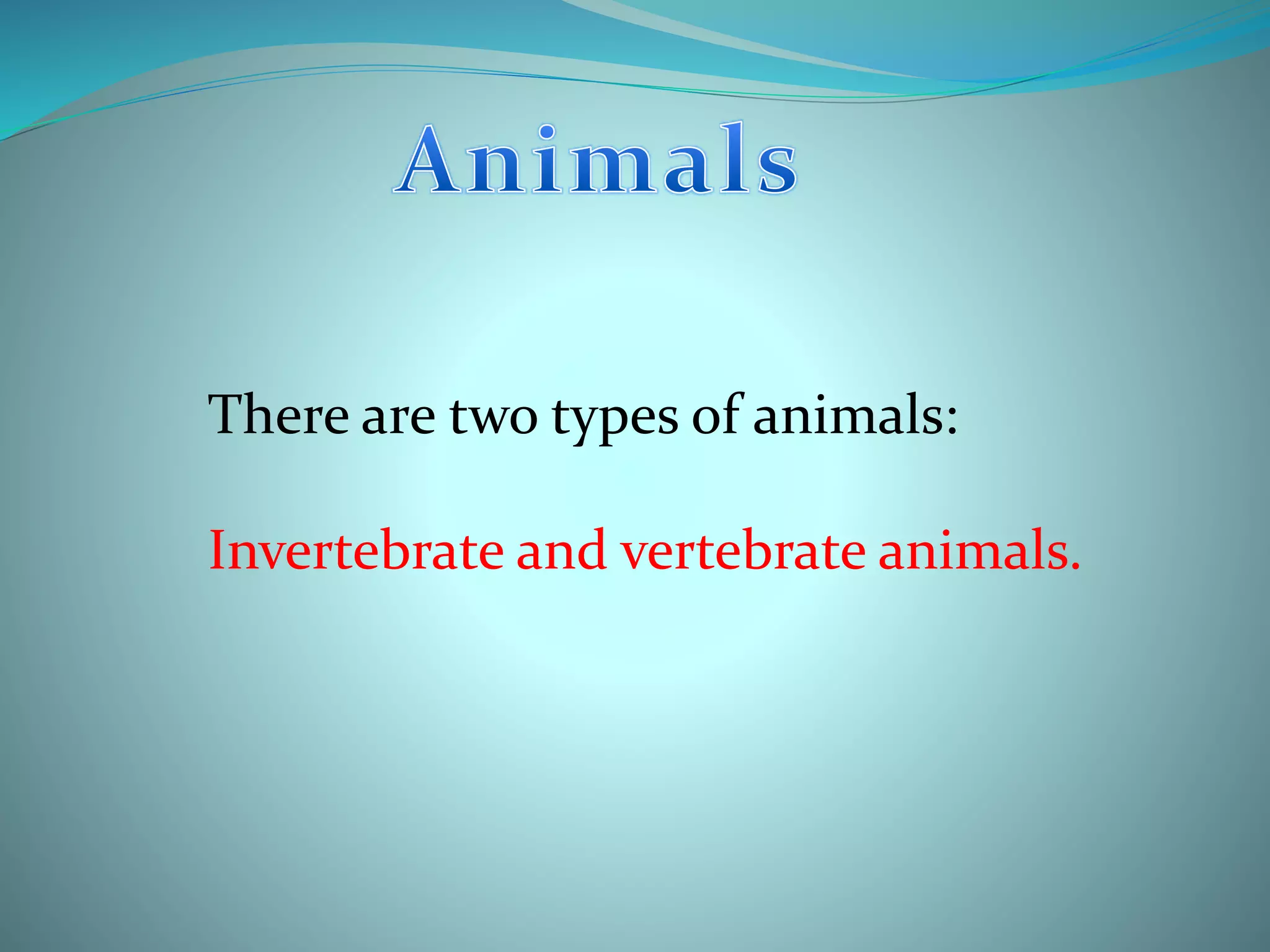 Animals

There are two types of animals:

Invertebrate and vertebrate animals.